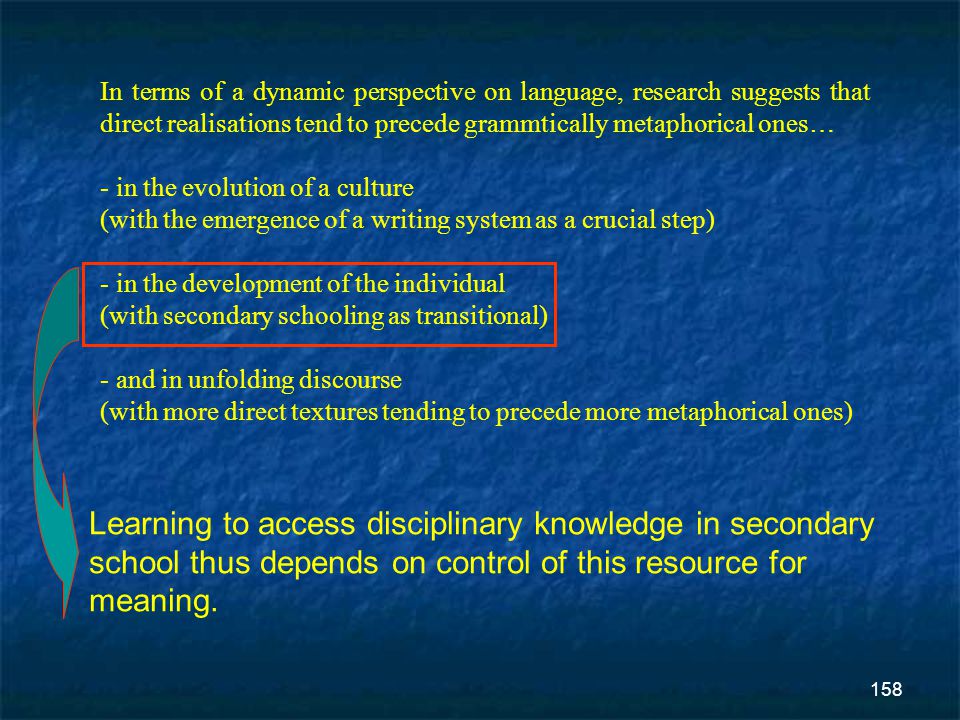 In terms of a dynamic perspective on language, research suggests that direct realisations tend to precede grammtically metaphorical ones…

- in the evolution of a culture
(with the emergence of a writing system as a crucial step)

- in the development of the individual
(with secondary schooling as transitional)

- and in unfolding discourse
(with more direct textures tending to precede more metaphorical ones)

Learning to access disciplinary knowledge in secondary school thus depends on control of this resource for meaning.

158